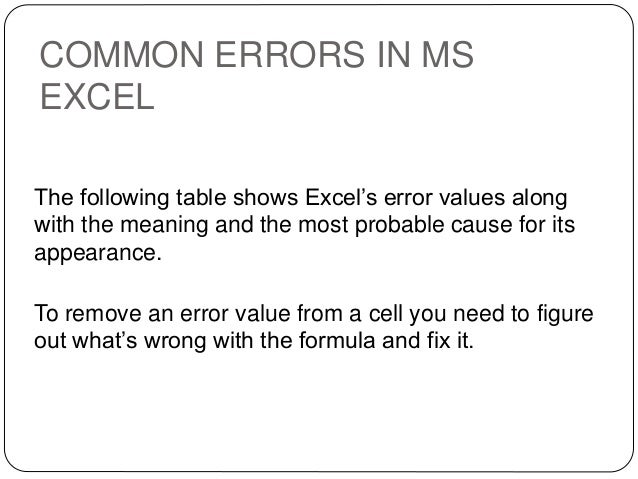 COMMON ERRORS IN MS EXCEL

The following table shows Excel’s error values along with the meaning and the most probable cause for its appearance.

To remove an error value from a cell you need to figure out what’s wrong with the formula and fix it.